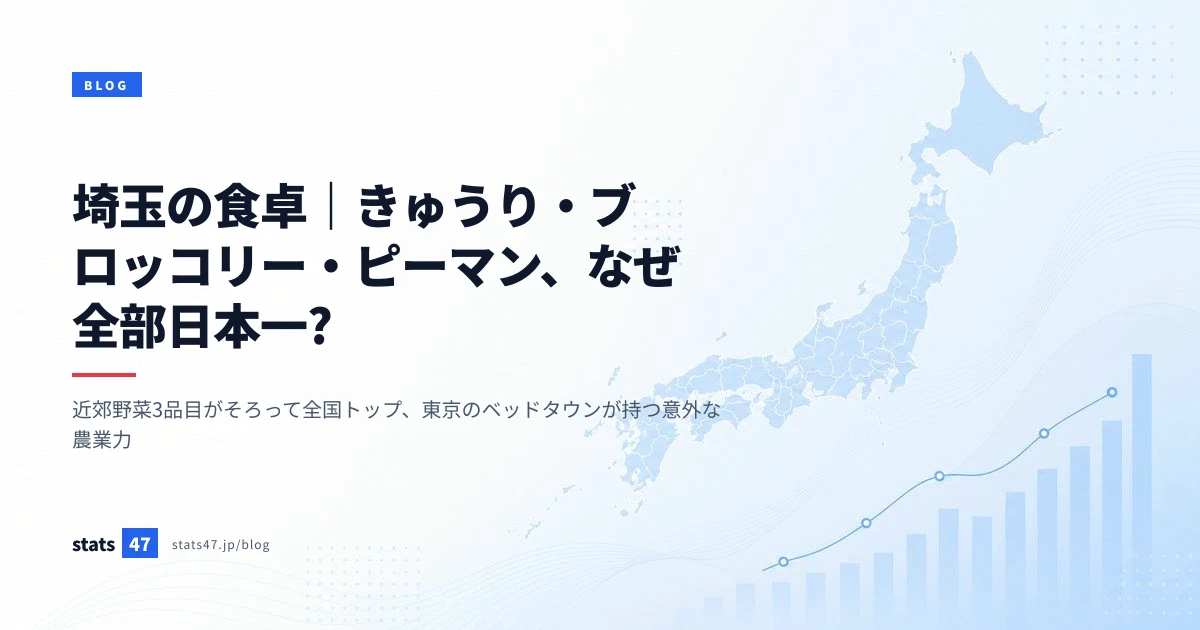 BLOG

埼玉の食卓｜きゅうり・ブロッコリー・ピーマン、なぜ全部日本一?

近郊野菜3品目がそろって全国トップ、東京のベッドタウンが持つ意外な農業力

stats 47 stats47.jp/blog